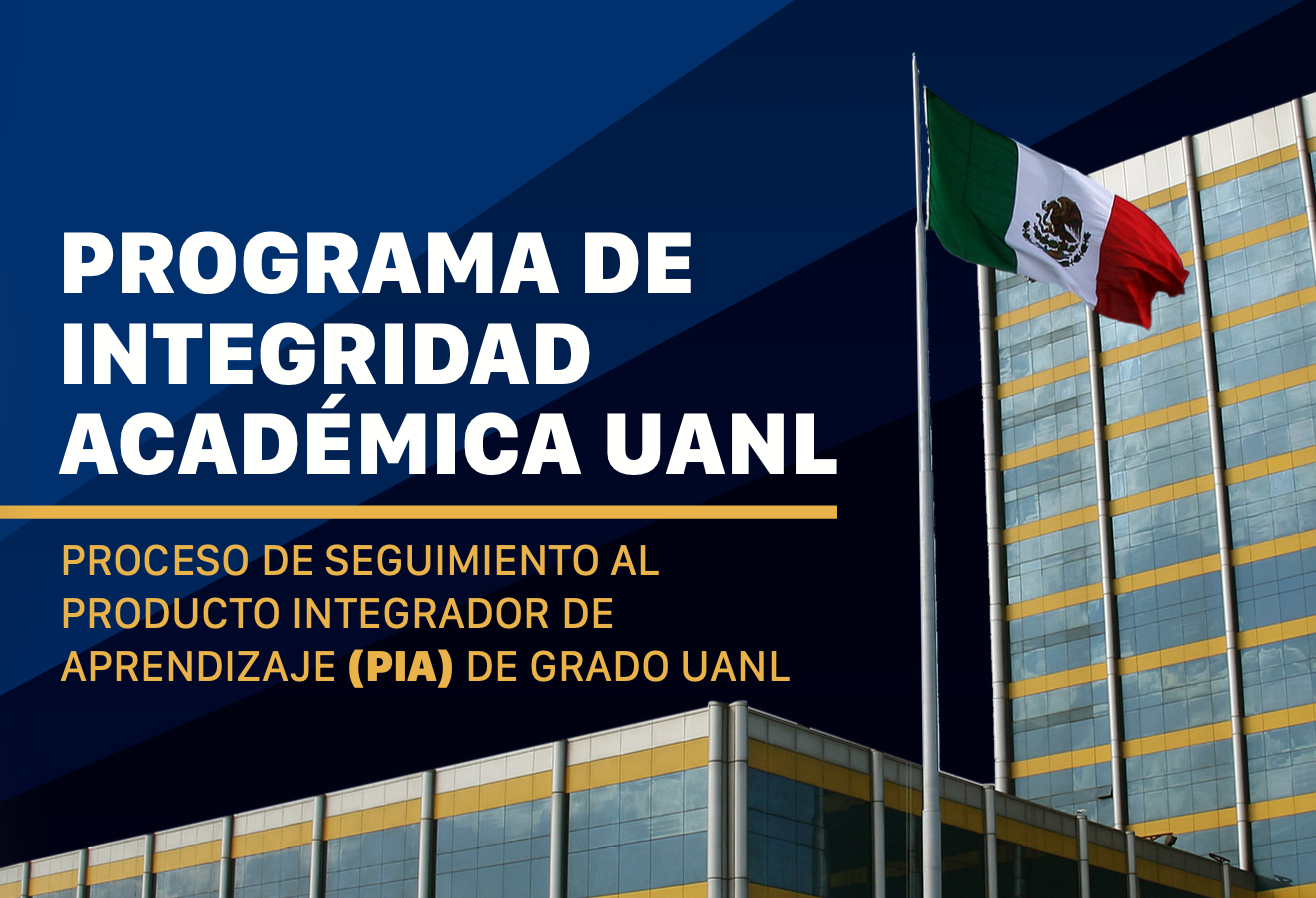 PROGRAMA DE INTEGRIDAD ACADÉMICA UANL

PROCESO DE SEGUIMIENTO AL PRODUCTO INTEGRADOR DE APRENDIZAJE (PIA) DE GRADO UANL